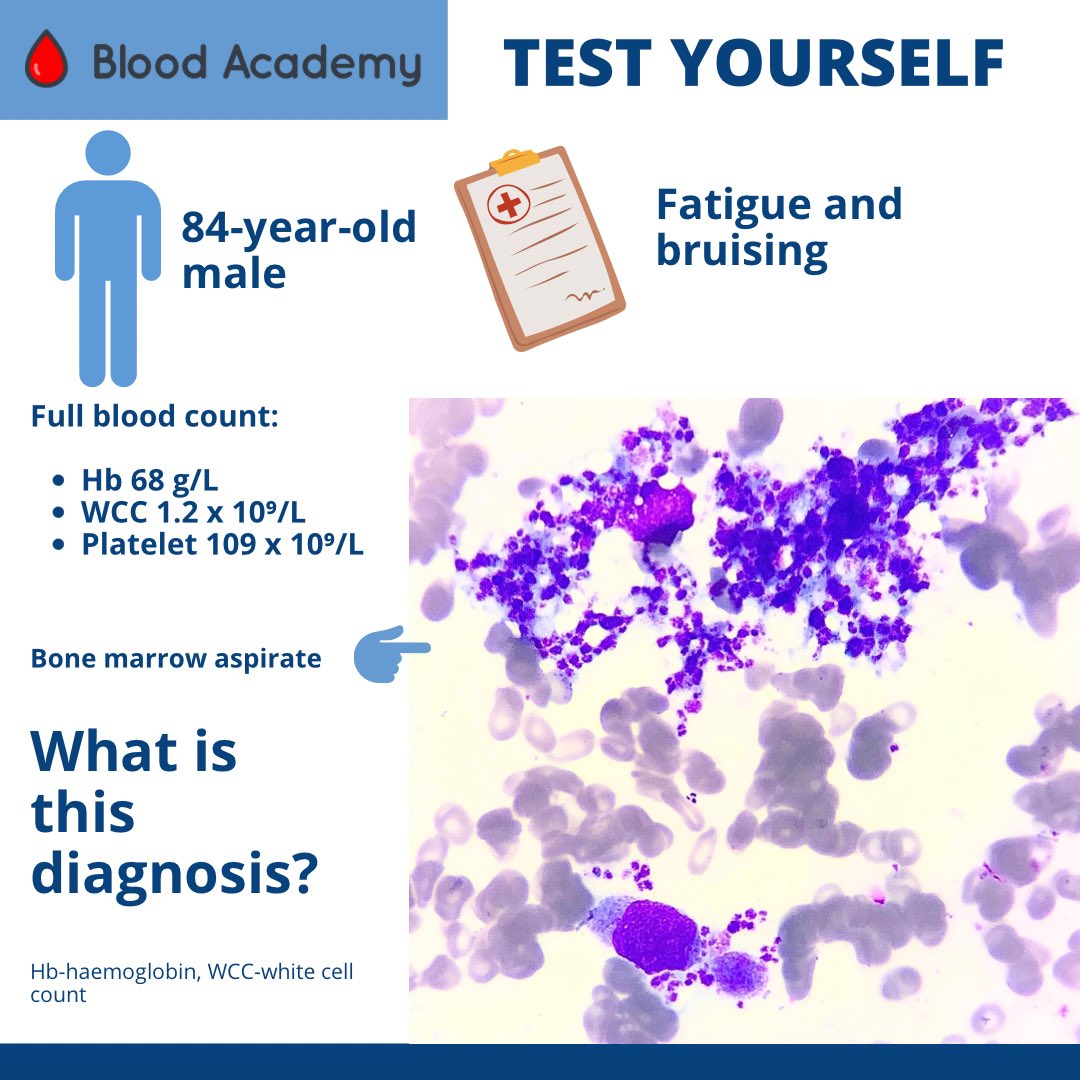 Blood Academy

TEST YOURSELF

84-year-old male

Fatigue and bruising

Full blood count:

- Hb 68 g/L
- WCC 1.2 x $10^9$/L
- Platelet 109 x $10^9$/L

Bone marrow aspirate

What is this diagnosis?

Hb-haemoglobin, WCC-white cell count